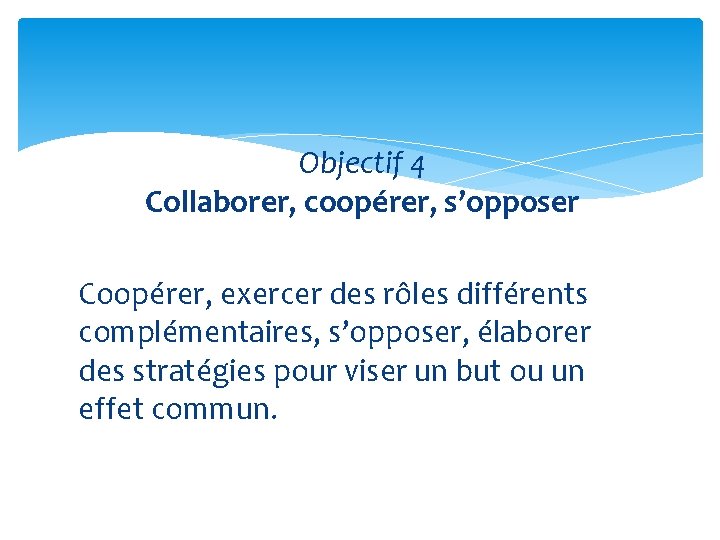 Objectif 4
Collaborer, coopérer, s’opposer

Coopérer, exercer des rôles différents complémentaires, s’opposer, élaborer des stratégies pour viser un but ou un effet commun.